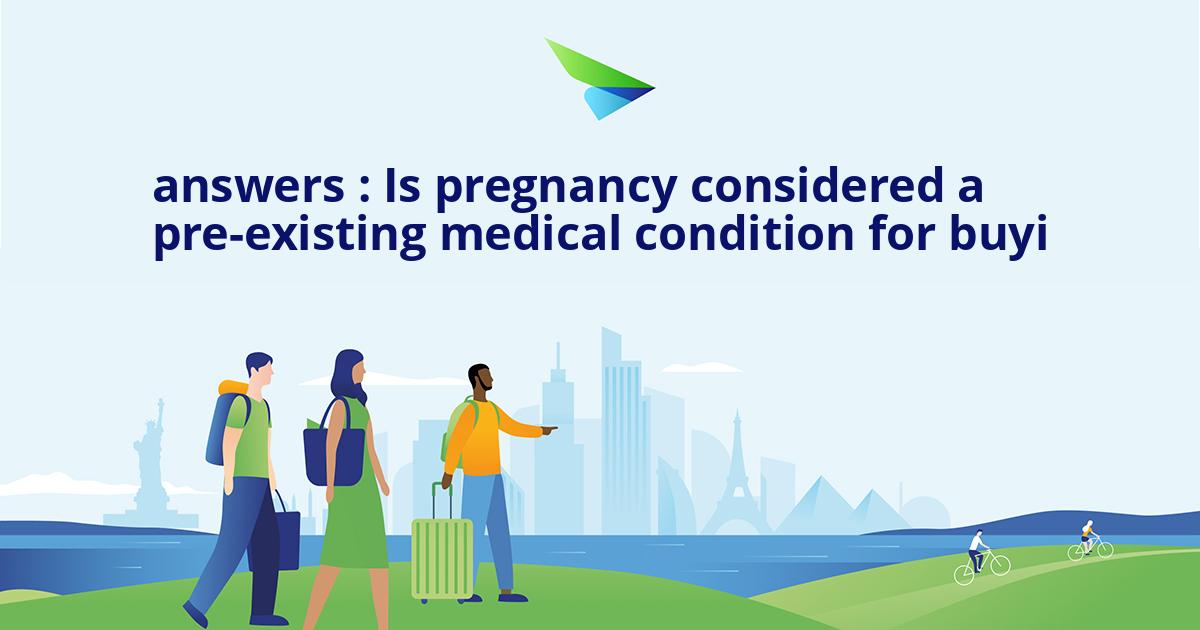 answers : Is pregnancy considered a pre-existing medical condition for buyi